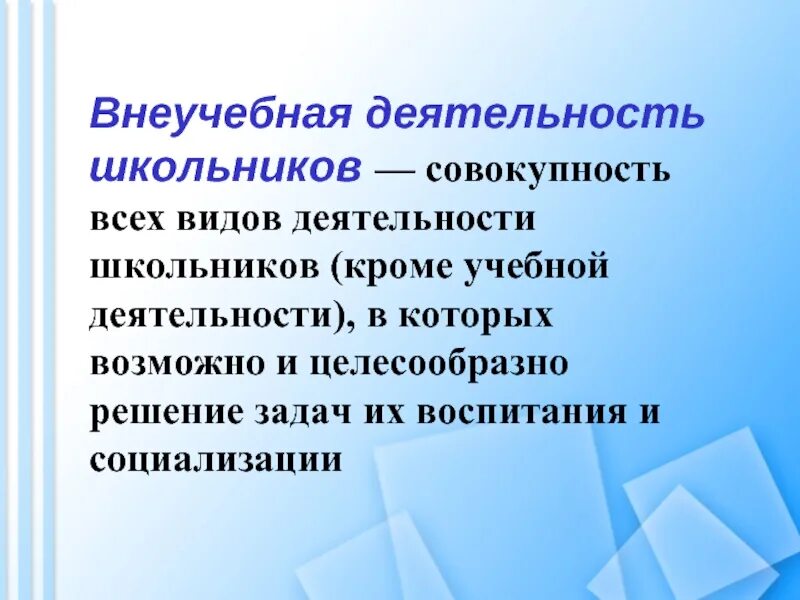 Внеучебная деятельность школьников — совокупность всех видов деятельности школьников (кроме учебной деятельности), в которых возможно и целесообразно решение задач их воспитания и социализации